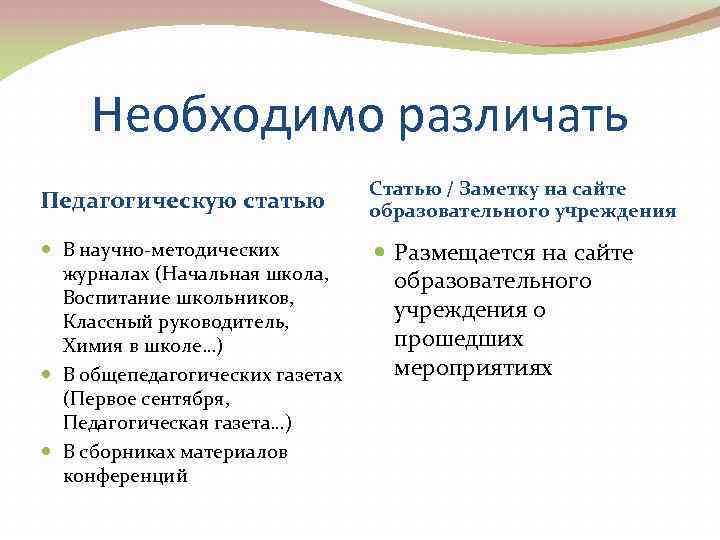 Необходимо различать

Педагогическую статью

- В научно-методических журналах (Начальная школа, Воспитание школьников, Классный руководитель, Химия в школе…)
- В общепедагогических газетах (Первое сентября, Педагогическая газета…)
- В сборниках материалов конференций

Статью / Заметку на сайте образовательного учреждения

- Размещается на сайте образовательного учреждения о прошедших мероприятиях